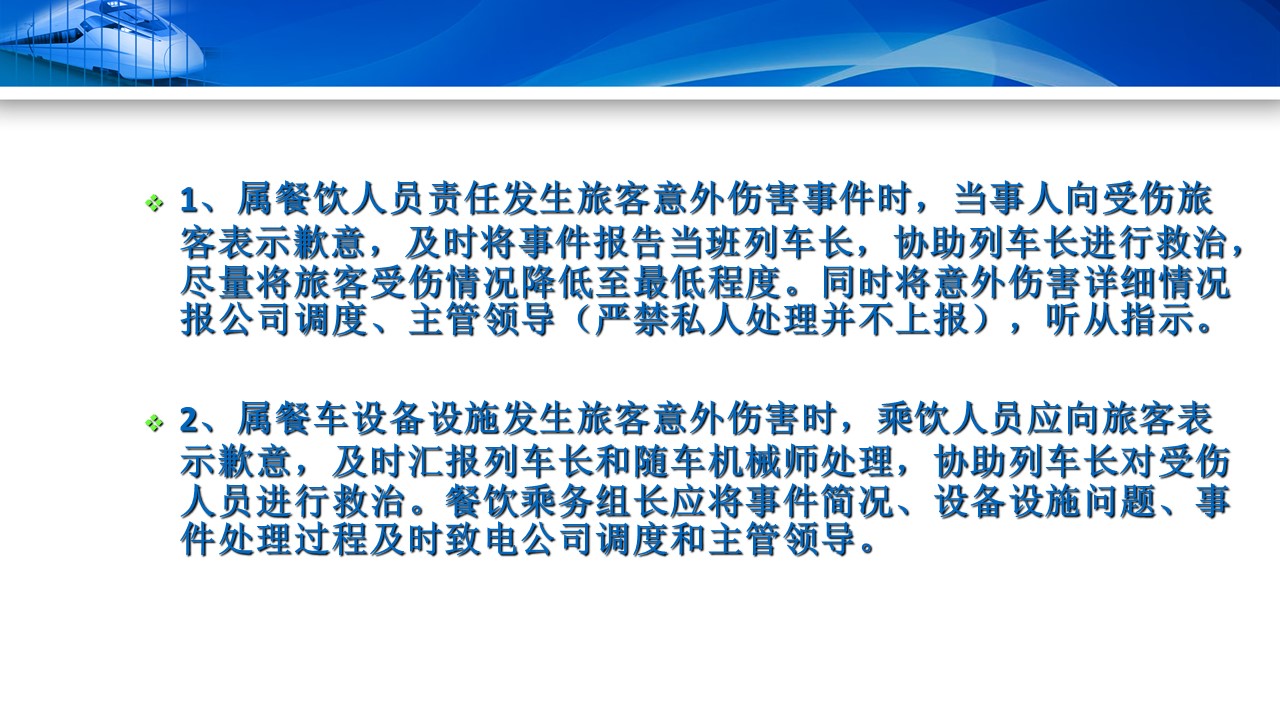 1、属餐饮人员责任发生旅客意外伤害事件时，当事人向受伤旅客表示歉意，及时将事件报告当班列车长，协助列车长进行救治，尽量将旅客受伤情况降低至最低程度。同时将意外伤害详细情况报公司调度、主管领导（严禁私人处理并不上报），听从指示。

2、属餐车设备设施发生旅客意外伤害时，乘饮人员应向旅客表示歉意，及时汇报列车长和随车机械师处理，协助列车长对受伤人员进行救治。餐饮乘务组长应将事件简况、设备设施问题、事件处理过程及时致电公司调度和主管领导。